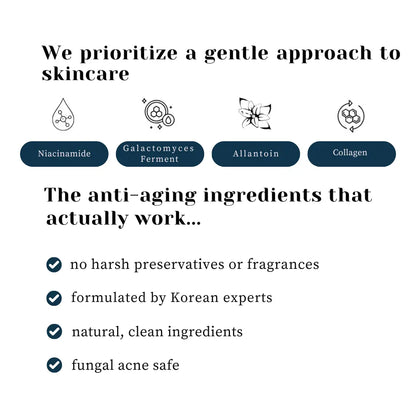 We prioritize a gentle approach to skincare

Niacinamide

Galactomyces Ferment

Allantoin

Collagen

The anti-aging ingredients that actually work...

no harsh preservatives or fragrances

formulated by Korean experts

natural, clean ingredients

fungal acne safe